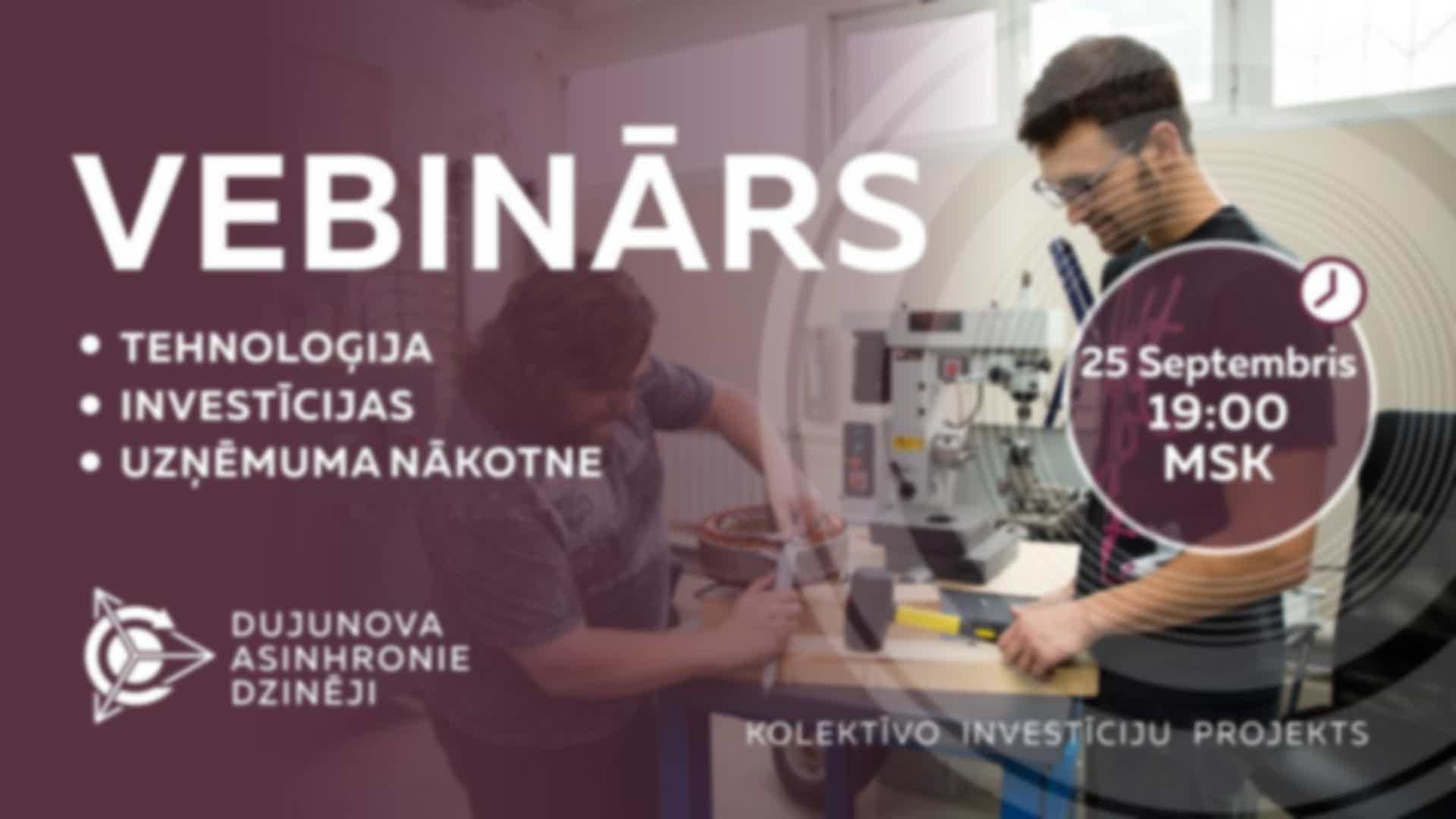 VEBINĀRS

• TEHNOLOĢIJA
• INVESTĪCIJAS
• UZŅĒMUMA NĀKOTNE

25 Septembris
19:00
MSK

DUJUNOVA
ASINHRONIE
DZINĒJI

KOLEKTĪVO INVESTĪCIJU PROJEKTS